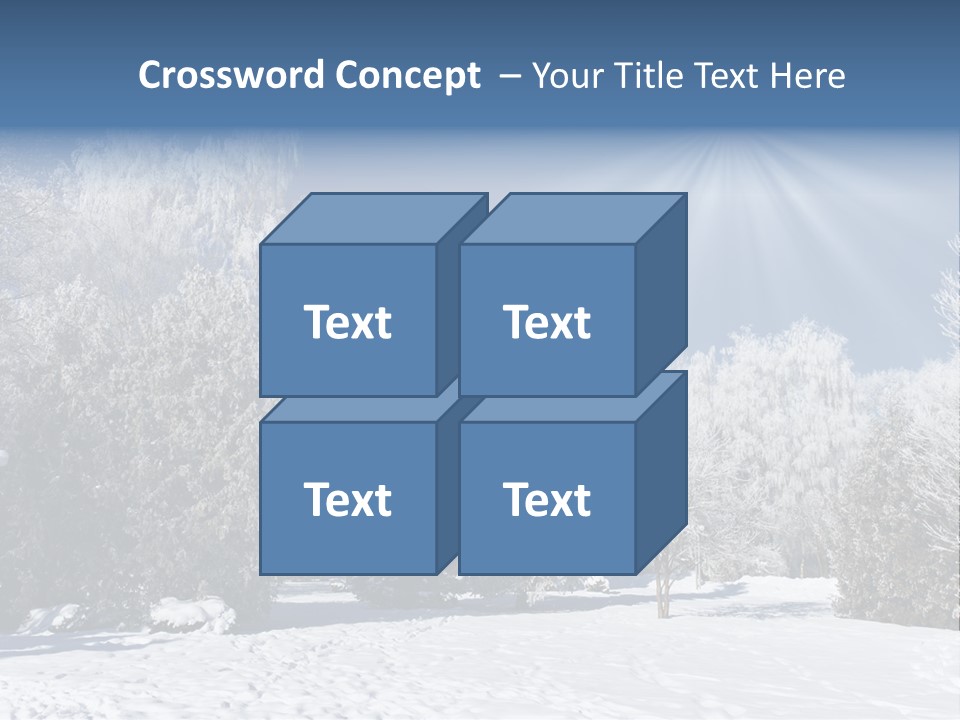 Crossword Concept – Your Title Text Here

Text

Text

Text

Text